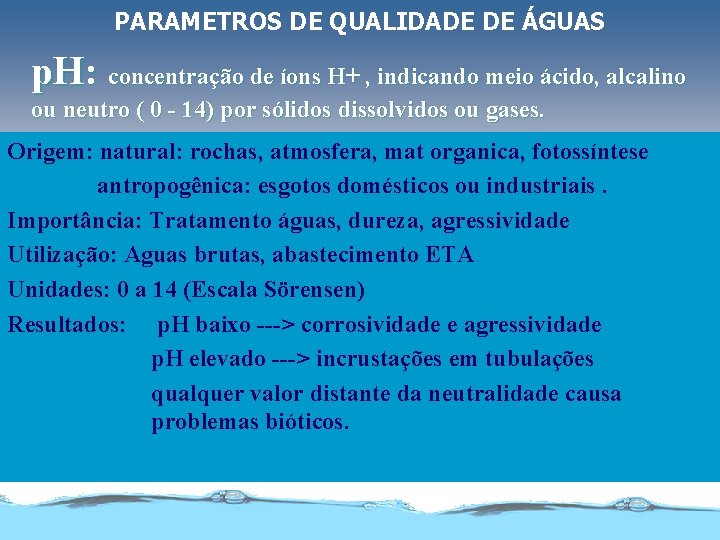 PARAMETROS DE QUALIDADE DE ÁGUAS

pH: concentração de íons H+ , indicando meio ácido, alcalino ou neutro ( 0 - 14) por sólidos dissolvidos ou gases.

Origem: natural: rochas, atmosfera, mat organica, fotossíntese
antropogênica: esgotos domésticos ou industriais .

Importância: Tratamento águas, dureza, agressividade

Utilização: Aguas brutas, abastecimento ETA

Unidades: 0 a 14 (Escala Sörensen)

Resultados: pH baixo ---> corrosividade e agressividade
pH elevado ---> incrustações em tubulações
qualquer valor distante da neutralidade causa problemas bióticos.